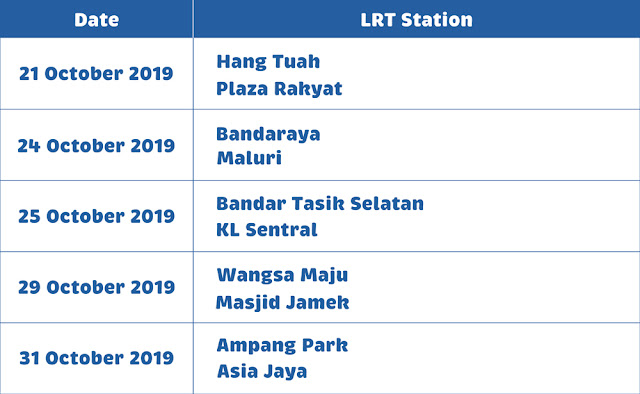 | Date | LRT Station |
|---|---|
| 21 October 2019 | Hang Tuah<br>Plaza Rakyat |
| 24 October 2019 | Bandaraya<br>Maluri |
| 25 October 2019 | Bandar Tasik Selatan<br>KL Sentral |
| 29 October 2019 | Wangsa Maju<br>Masjid Jamek |
| 31 October 2019 | Ampang Park<br>Asia Jaya |